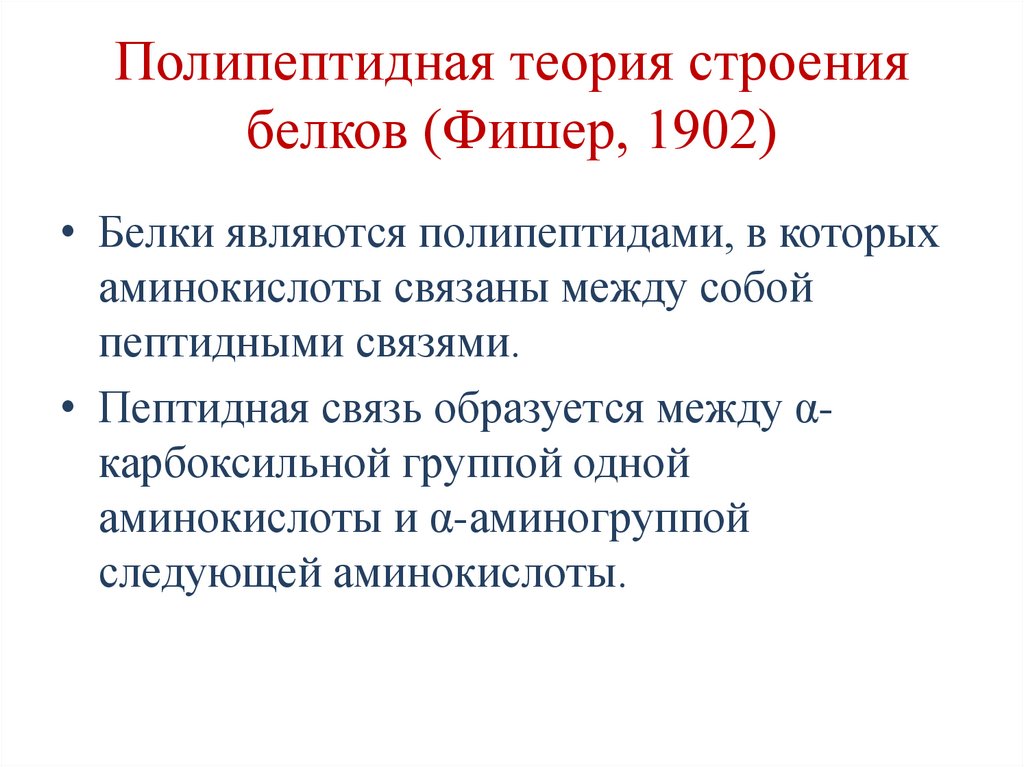 Полипептидная теория строения белков (Фишер, 1902)

• Белки являются полипептидами, в которых аминокислоты связаны между собой пептидными связями.

• Пептидная связь образуется между α-карбоксильной группой одной аминокислоты и α-аминогруппой следующей аминокислоты.